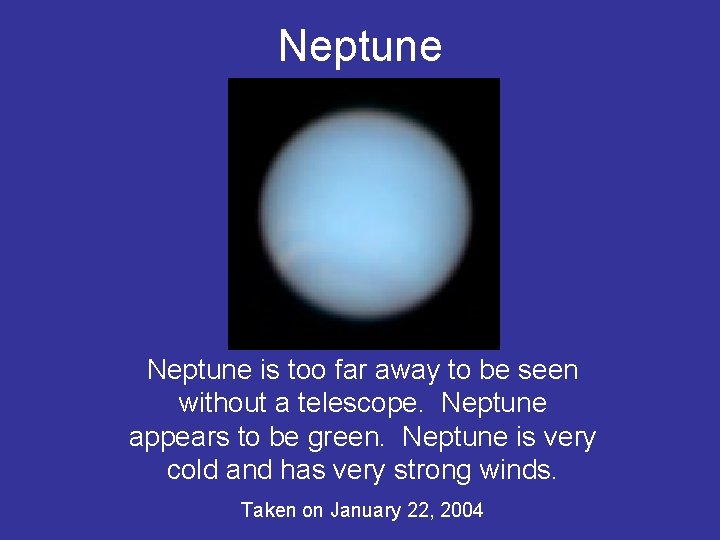 Neptune

Neptune is too far away to be seen without a telescope. Neptune appears to be green. Neptune is very cold and has very strong winds.

Taken on January 22, 2004